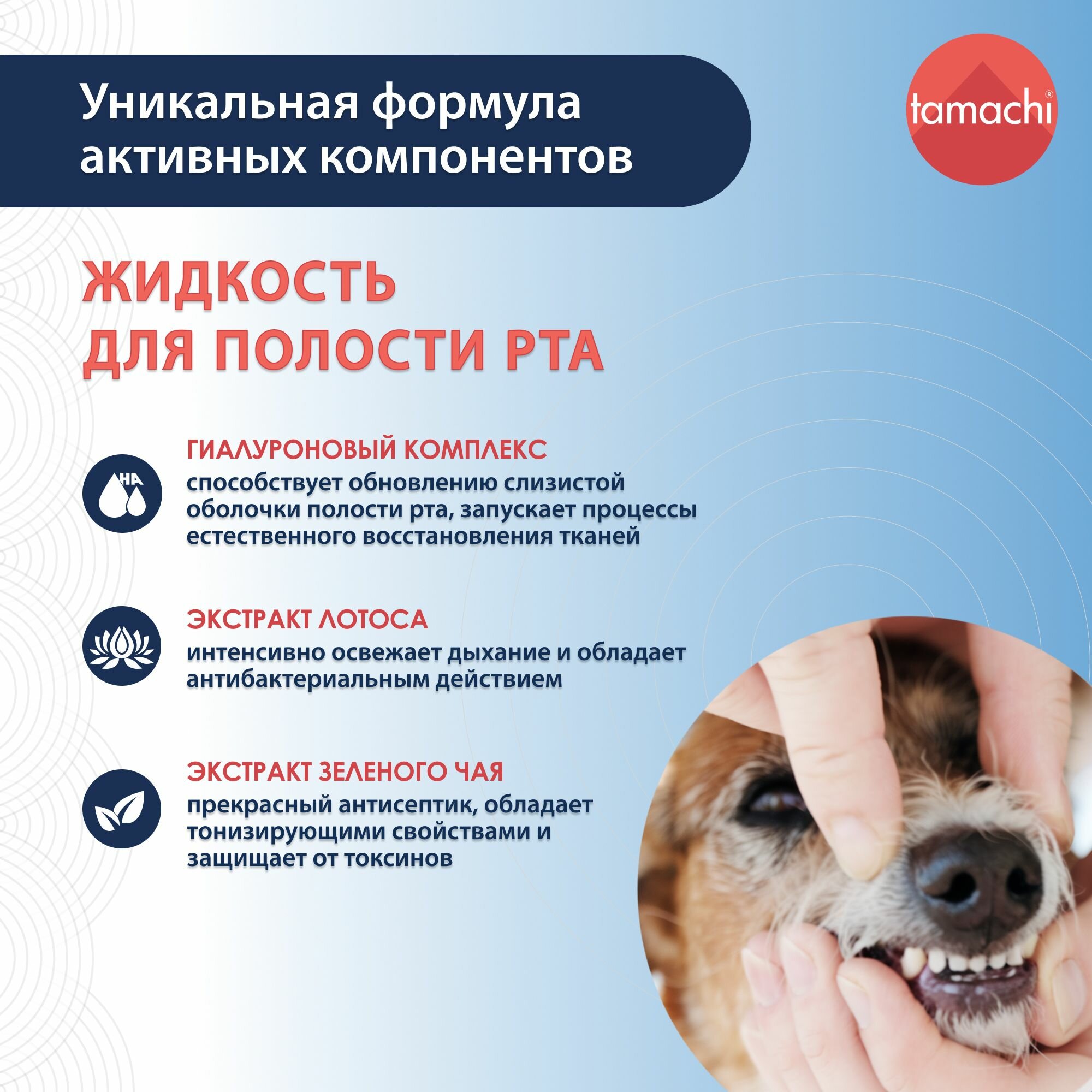 Уникальная формула активных компонентов

tamachi®

ЖИДКОСТЬ ДЛЯ ПОЛОСТИ РТА

HA

ГИАЛУРОНОВЫЙ КОМПЛЕКС
способствует обновлению слизистой оболочки полости рта, запускает процессы естественного восстановления тканей

ЭКСТРАКТ ЛОТОСА
интенсивно освежает дыхание и обладает антибактериальным действием

ЭКСТРАКТ ЗЕЛЕНОГО ЧАЯ
прекрасный антисептик, обладает тонизирующими свойствами и защищает от токсинов